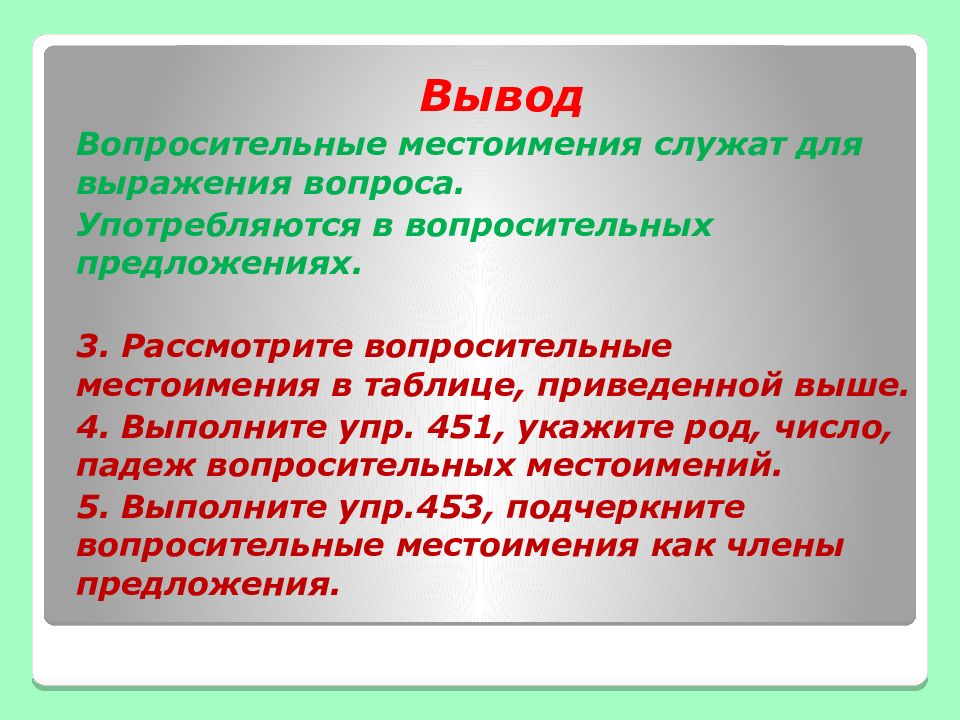 Вывод

Вопросительные местоимения служат для выражения вопроса.

Употребляются в вопросительных предложениях.

3. Рассмотрите вопросительные местоимения в таблице, приведенной выше.

4. Выполните упр. 451, укажите род, число, падеж вопросительных местоимений.

5. Выполните упр.453, подчеркните вопросительные местоимения как члены предложения.